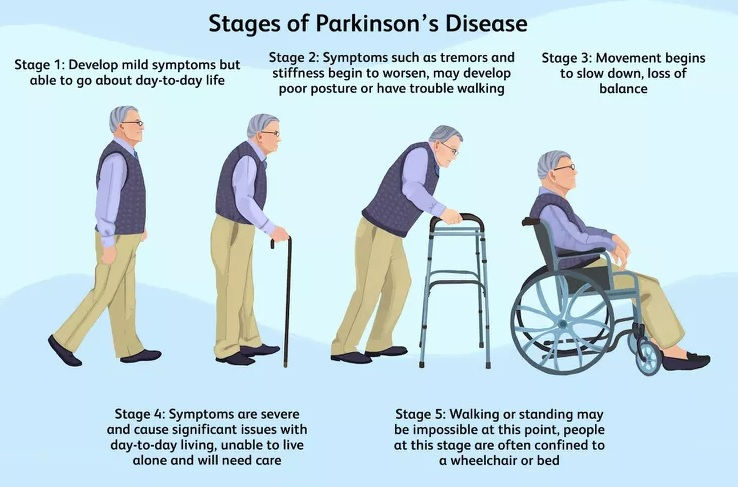 Stages of Parkinson's Disease

Stage 1: Develop mild symptoms but able to go about day-to-day life

Stage 2: Symptoms such as tremors and stiffness begin to worsen, may develop poor posture or have trouble walking

Stage 3: Movement begins to slow down, loss of balance

Stage 4: Symptoms are severe and cause significant issues with day-to-day living, unable to live alone and will need care

Stage 5: Walking or standing may be impossible at this point, people at this stage are often confined to a wheelchair or bed